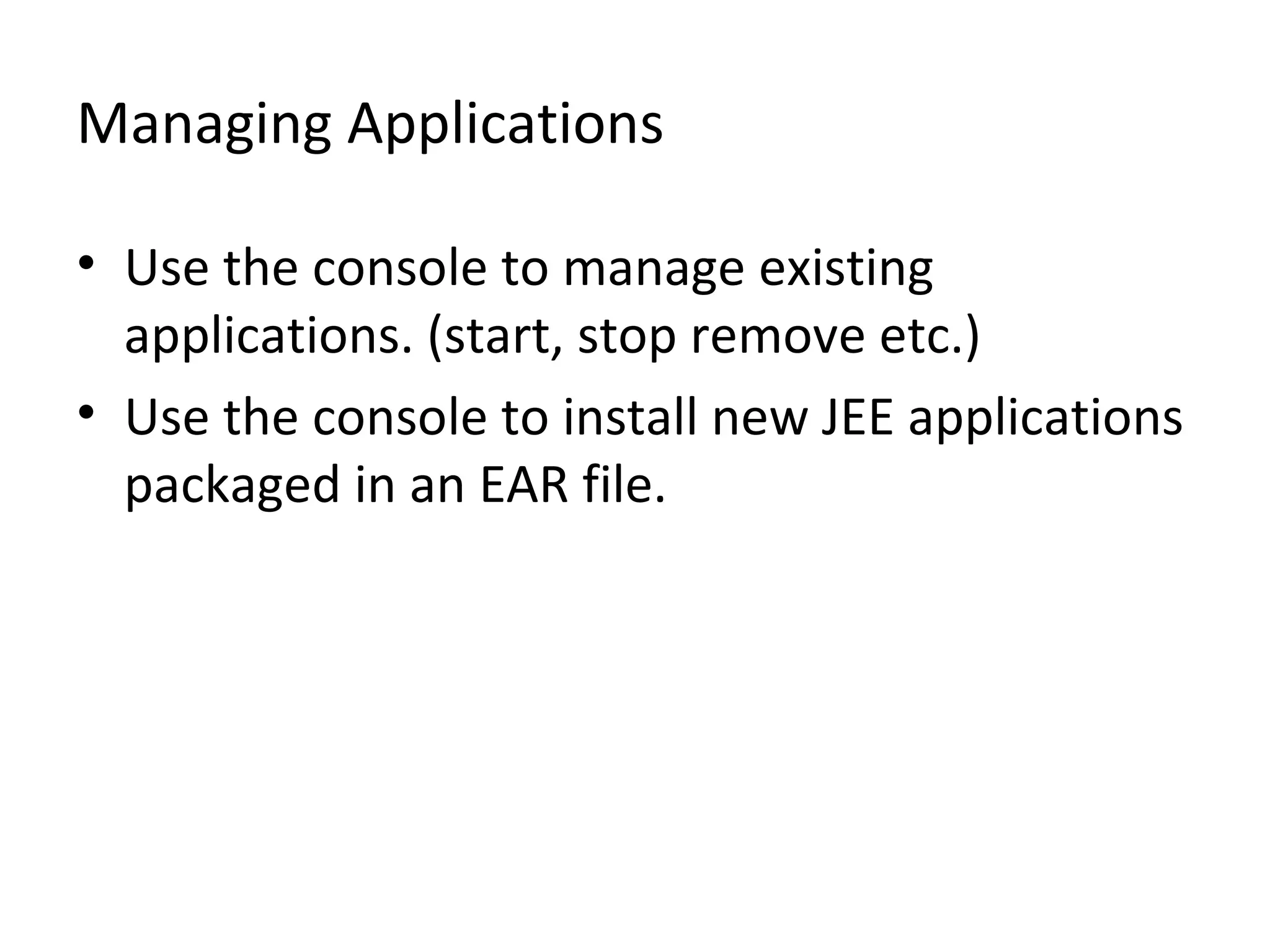 Managing Applications

• Use the console to manage existing applications. (start, stop remove etc.)
• Use the console to install new JEE applications packaged in an EAR file.